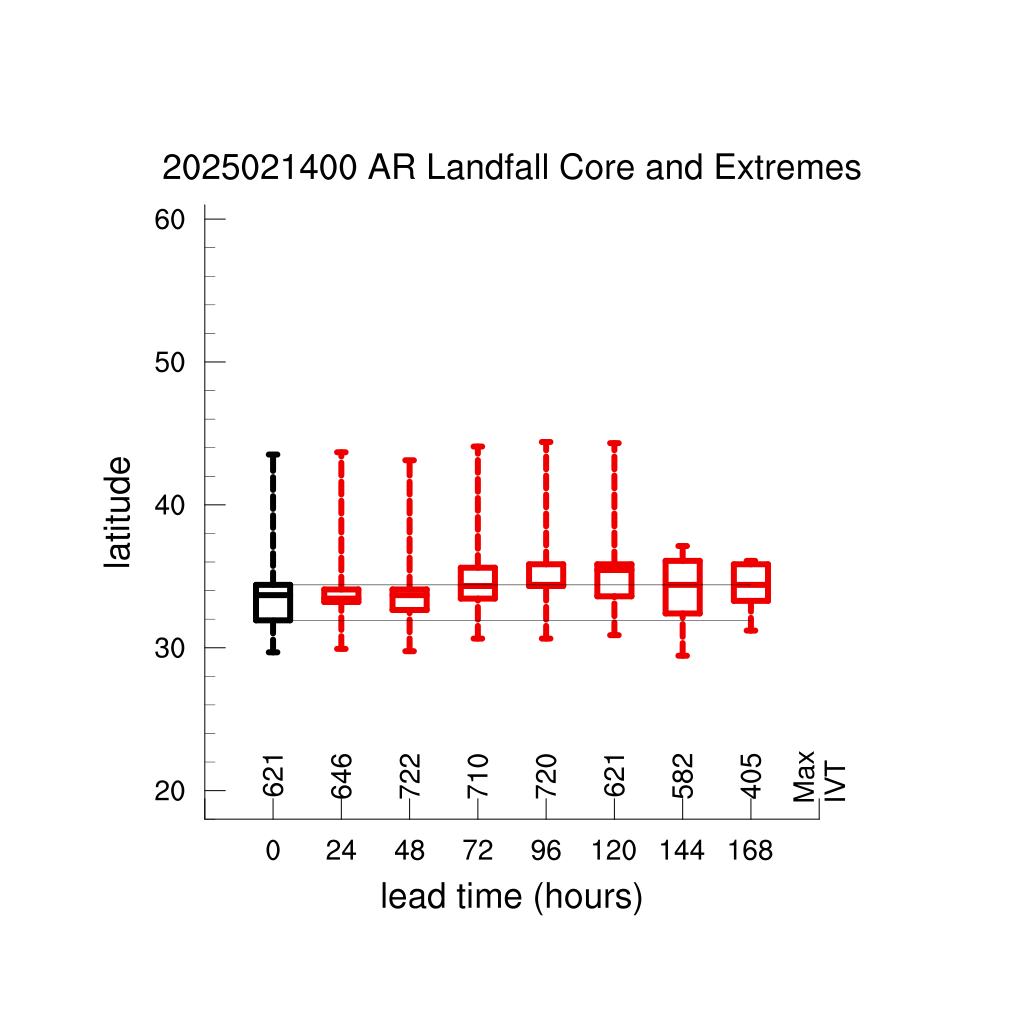 2025021400 AR Landfall Core and Extremes

latitude

60
50
40
30
20

621
646
722
710
720
621
582
405
Max IVT

0
24
48
72
96
120
144
168

lead time (hours)